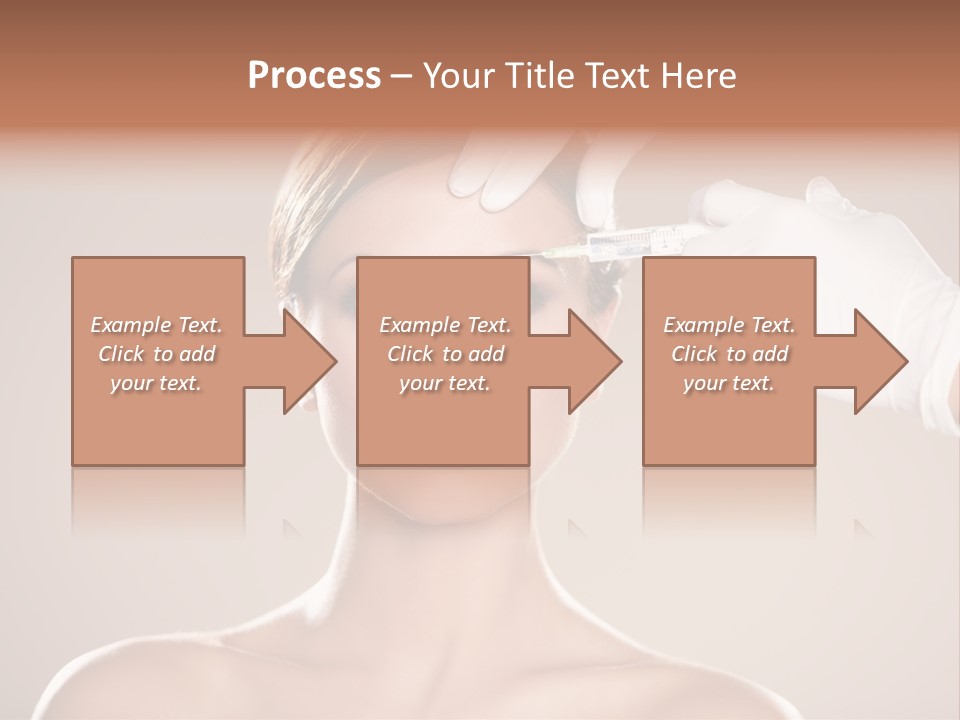 Process – Your Title Text Here

Example Text. Click to add your text.

Example Text. Click to add your text.

Example Text. Click to add your text.